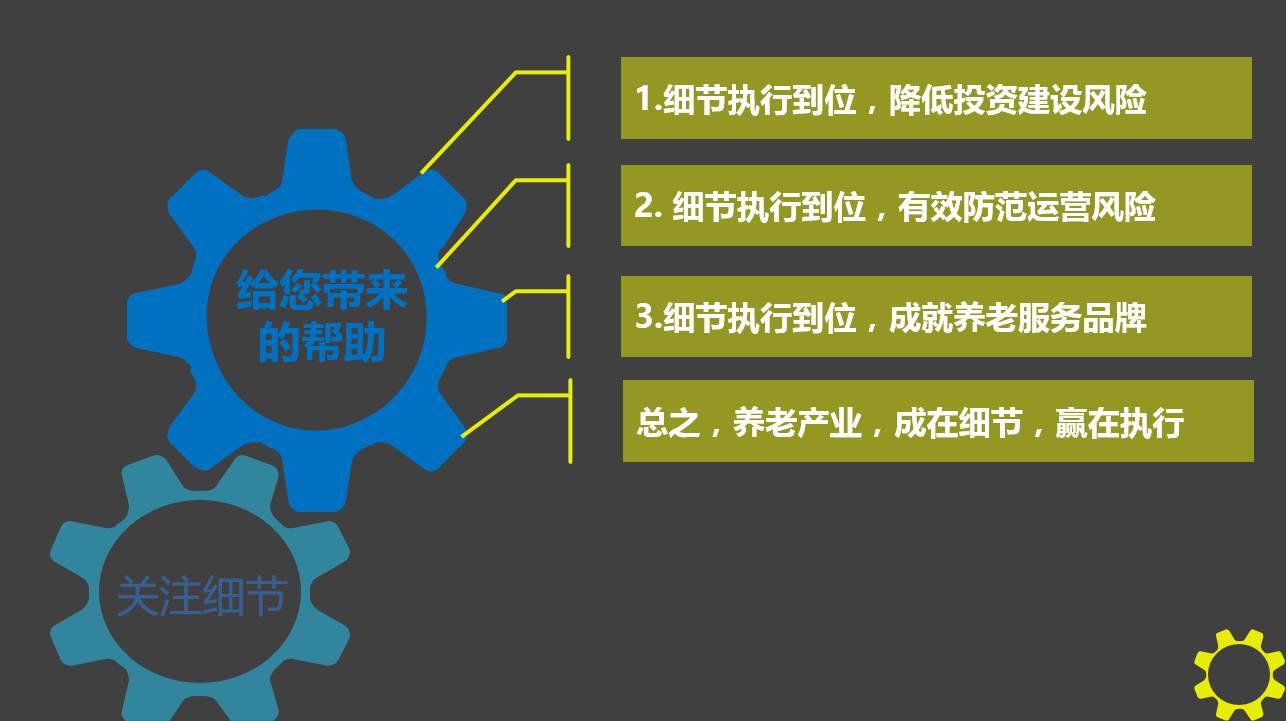 给您带来的帮助

1.细节执行到位，降低投资建设风险

2. 细节执行到位，有效防范运营风险

3.细节执行到位，成就养老服务品牌

总之，养老产业，成在细节，赢在执行

关注细节